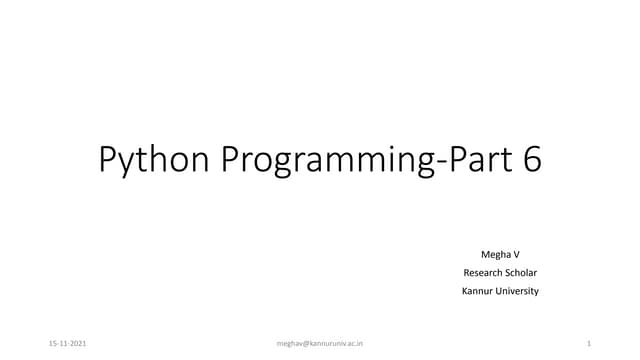 Python Programming-Part 6

Megha V
Research Scholar
Kannur University

15-11-2021 meghav@kannuruniv.ac.in 1